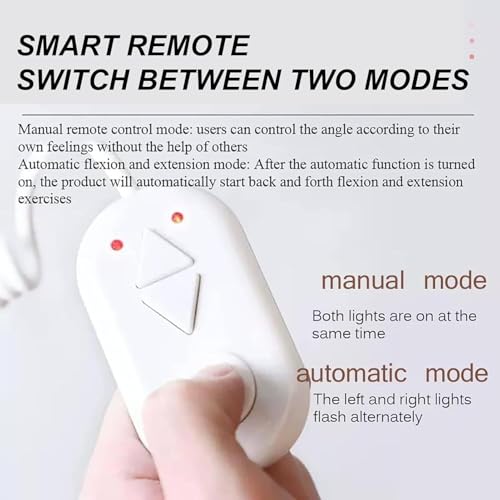 SMART REMOTE
SWITCH BETWEEN TWO MODES

Manual remote control mode: users can control the angle according to their own feelings without the help of others
Automatic flexion and extension mode: After the automatic function is turned on, the product will automatically start back and forth flexion and extension exercises

manual mode

Both lights are on at the same time

automatic mode

The left and right lights flash alternately